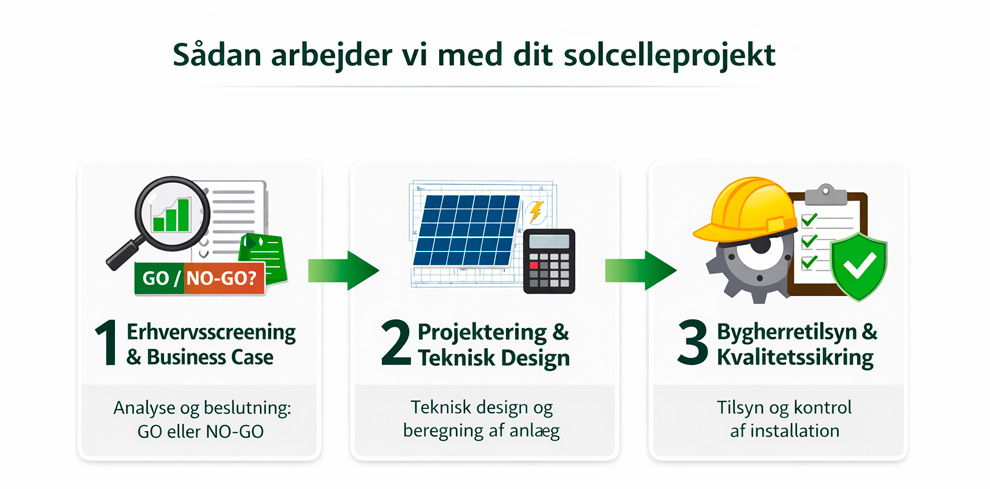 Sådan arbejder vi med dit solcelleprojekt

GO / NO-GO?

1 Erhvervsscreening & Business Case

Analyse og beslutning: GO eller NO-GO

2 Projektering & Teknisk Design

Teknisk design og beregning af anlæg

3 Bygherretilsyn & Kvalitetssikring

Tilsyn og kontrol af installation